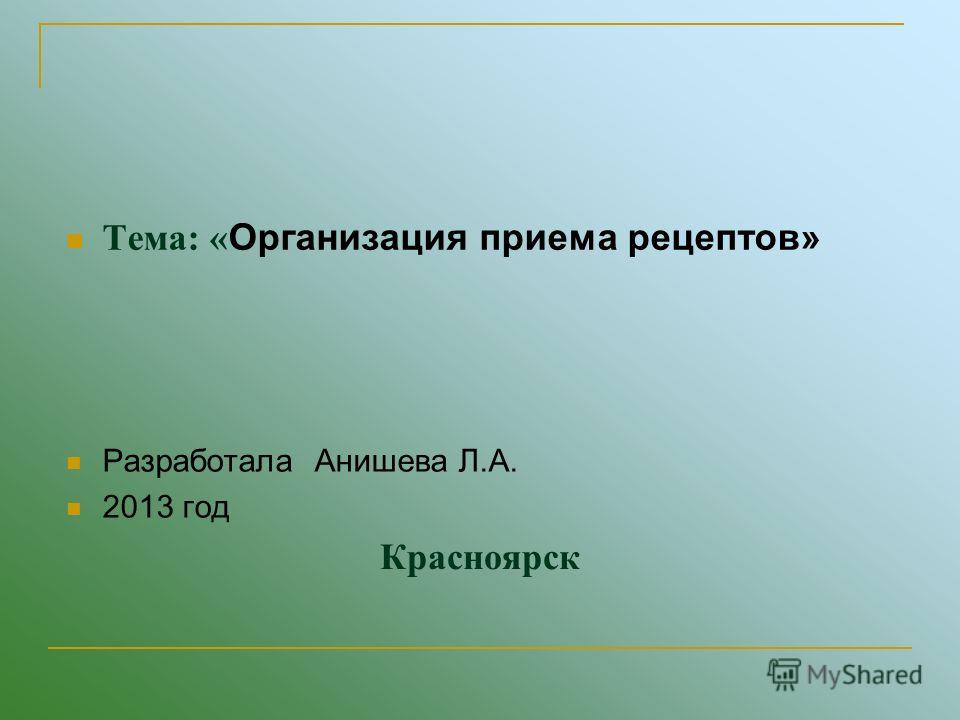 Тема: «Организация приема рецептов»

Разработала Анишева Л.А.

2013 год

Красноярск

MyShared